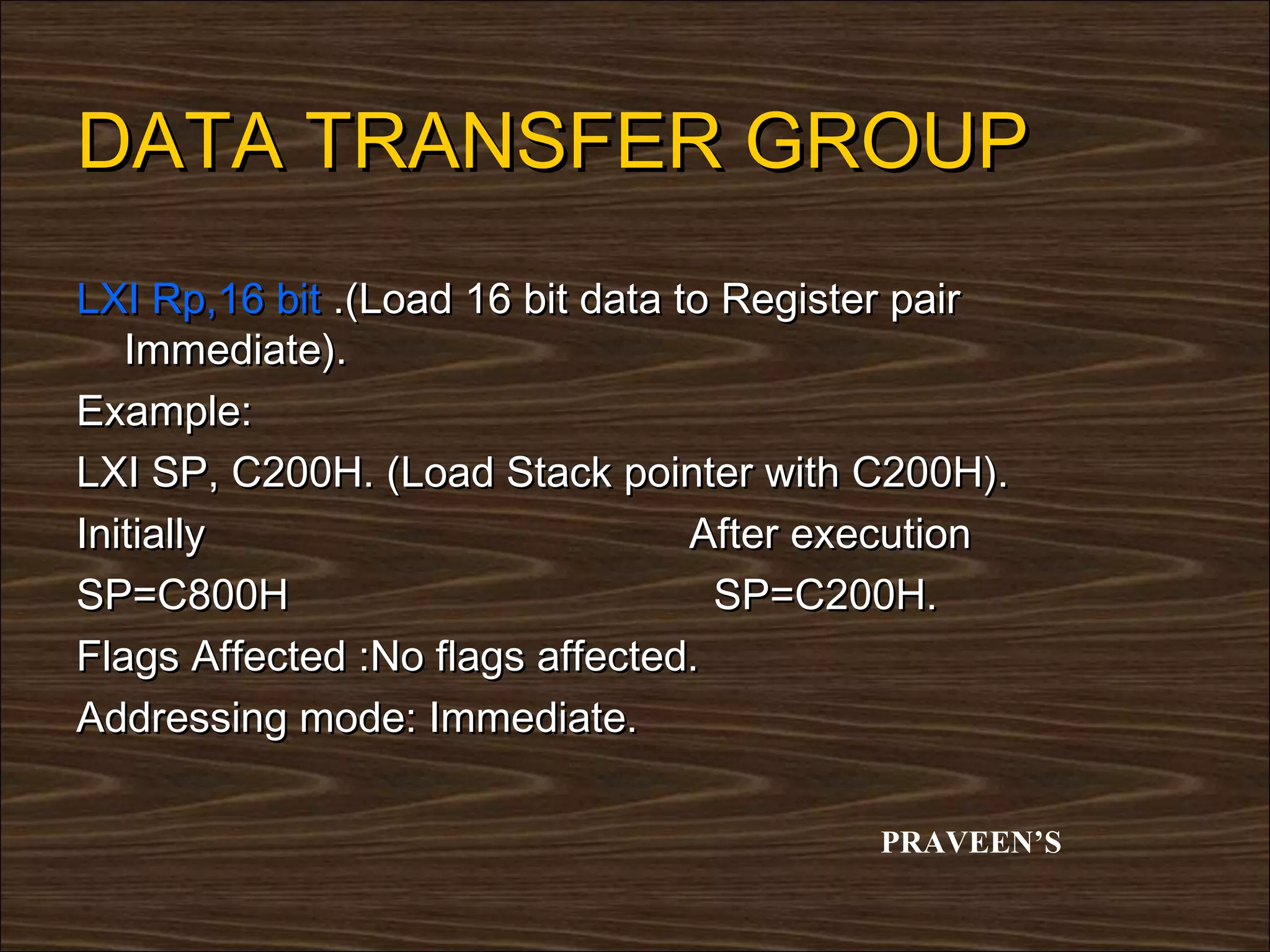 DATA TRANSFER GROUP

LXI Rp,16 bit .(Load 16 bit data to Register pair Immediate).

Example:

LXI SP, C200H. (Load Stack pointer with C200H).

Initially After execution

SP=C800H SP=C200H.

Flags Affected :No flags affected.

Addressing mode: Immediate.

PRAVEEN'S